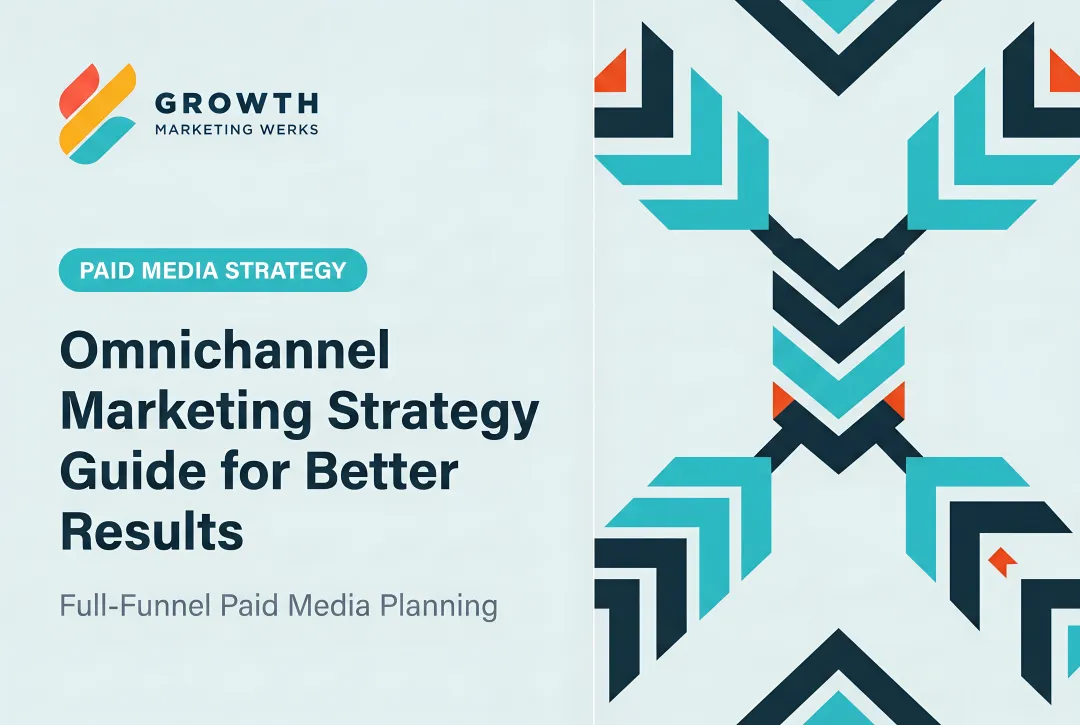 GROWTH
MARKETING WERKS

PAID MEDIA STRATEGY

Omnichannel Marketing Strategy Guide for Better Results

Full-Funnel Paid Media Planning